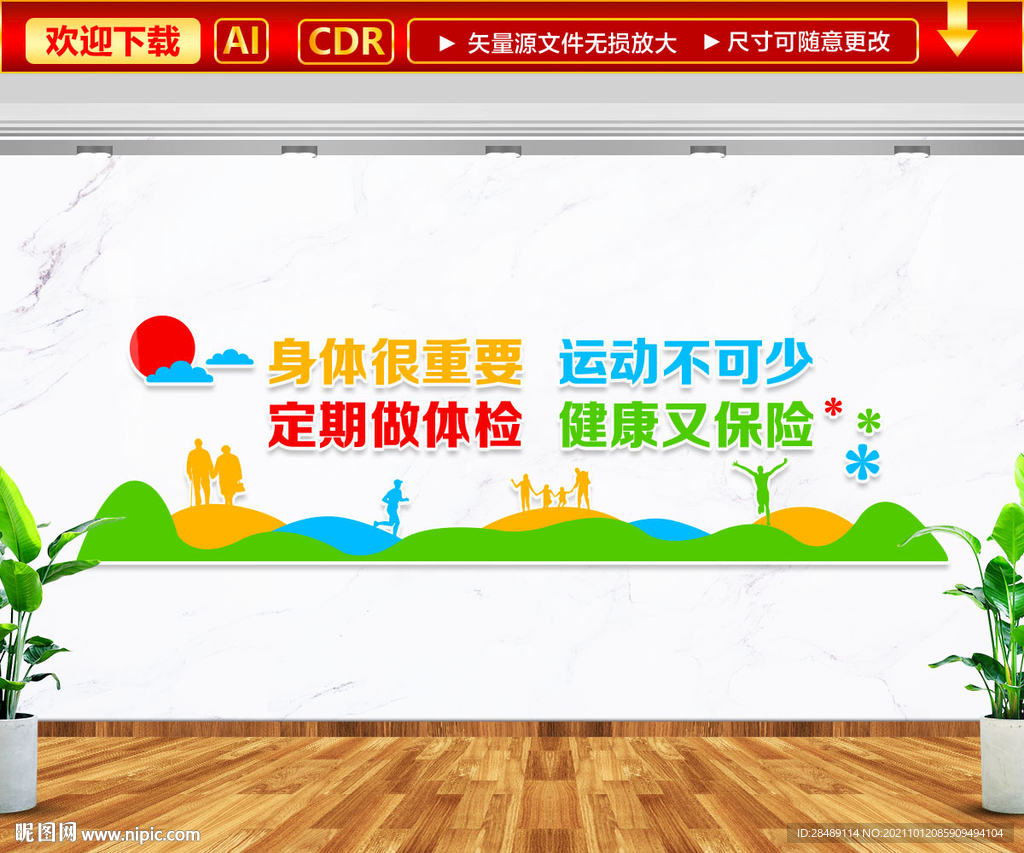 欢迎下载 AI CDR ▶ 矢量源文件无损放大 ▶ 尺寸可随意更改

身体很重要 运动不可少
定期做体检 健康又保险

昵图网 www.nipic.com
ID:28489114 NO:20211012085909494104